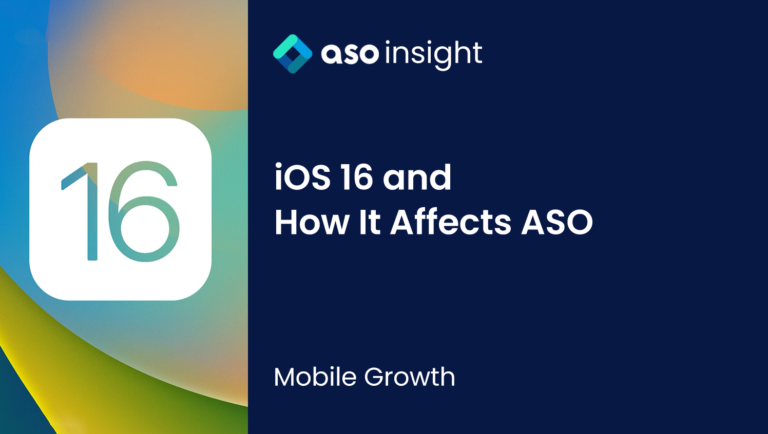 16

aso insight

iOS 16 and How It Affects ASO

Mobile Growth